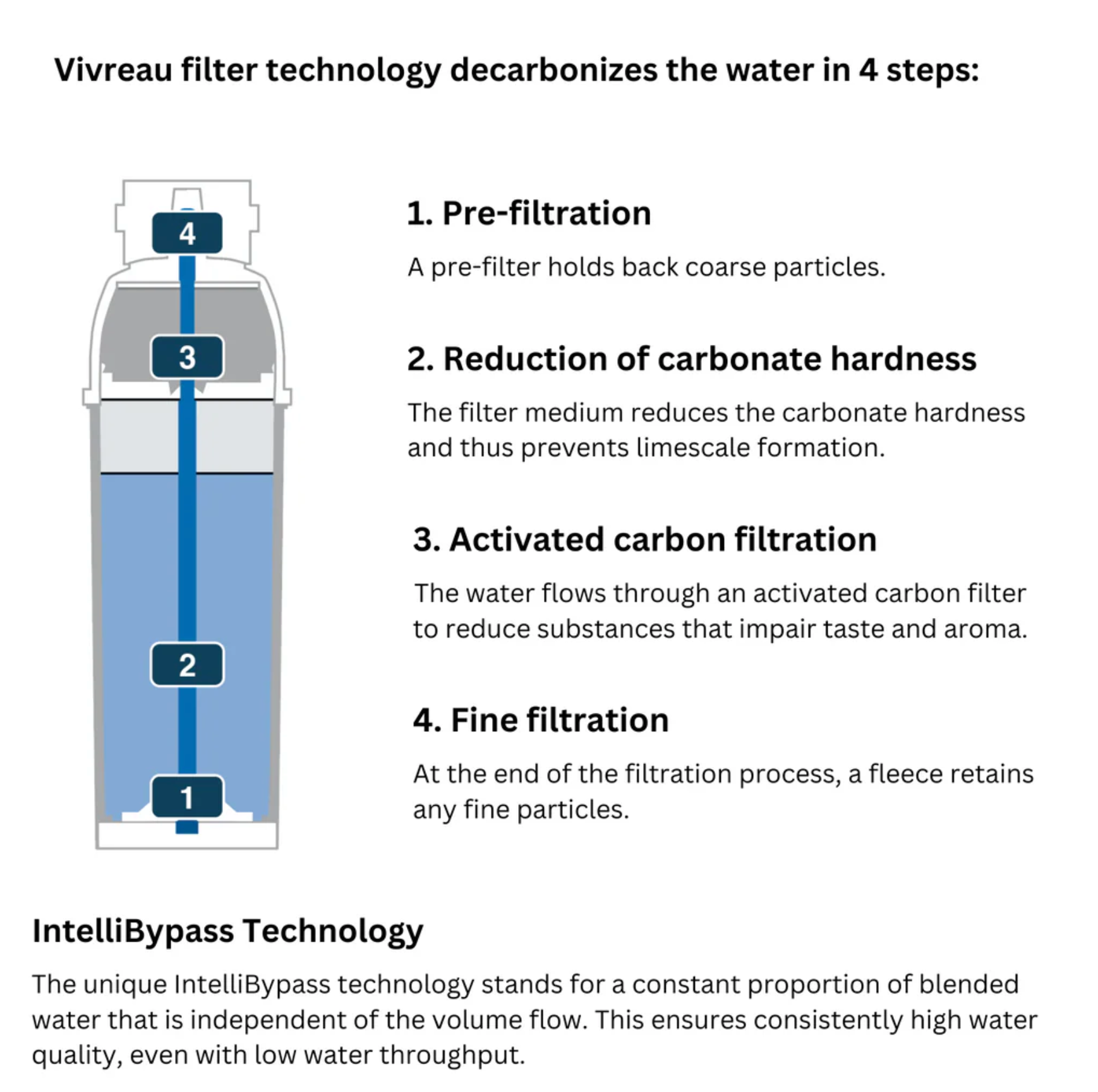 Vivreau filter technology decarbonizes the water in 4 steps:

4

3

2

1

1. Pre-filtration

A pre-filter holds back coarse particles.

2. Reduction of carbonate hardness

The filter medium reduces the carbonate hardness and thus prevents limescale formation.

3. Activated carbon filtration

The water flows through an activated carbon filter to reduce substances that impair taste and aroma.

4. Fine filtration

At the end of the filtration process, a fleece retains any fine particles.

IntelliBypass Technology

The unique IntelliBypass technology stands for a constant proportion of blended water that is independent of the volume flow. This ensures consistently high water quality, even with low water throughput.